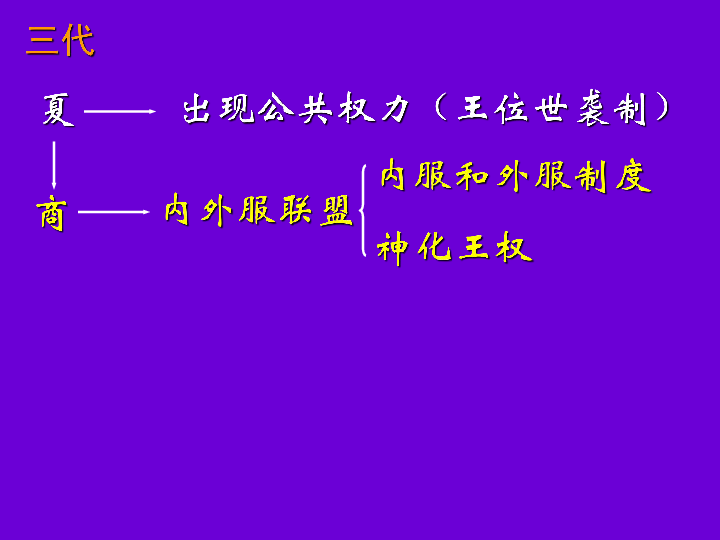 三代

夏 —— 出现公共权力（王位世袭制）

商 —— 内外服联盟

内服和外服制度

神化王权